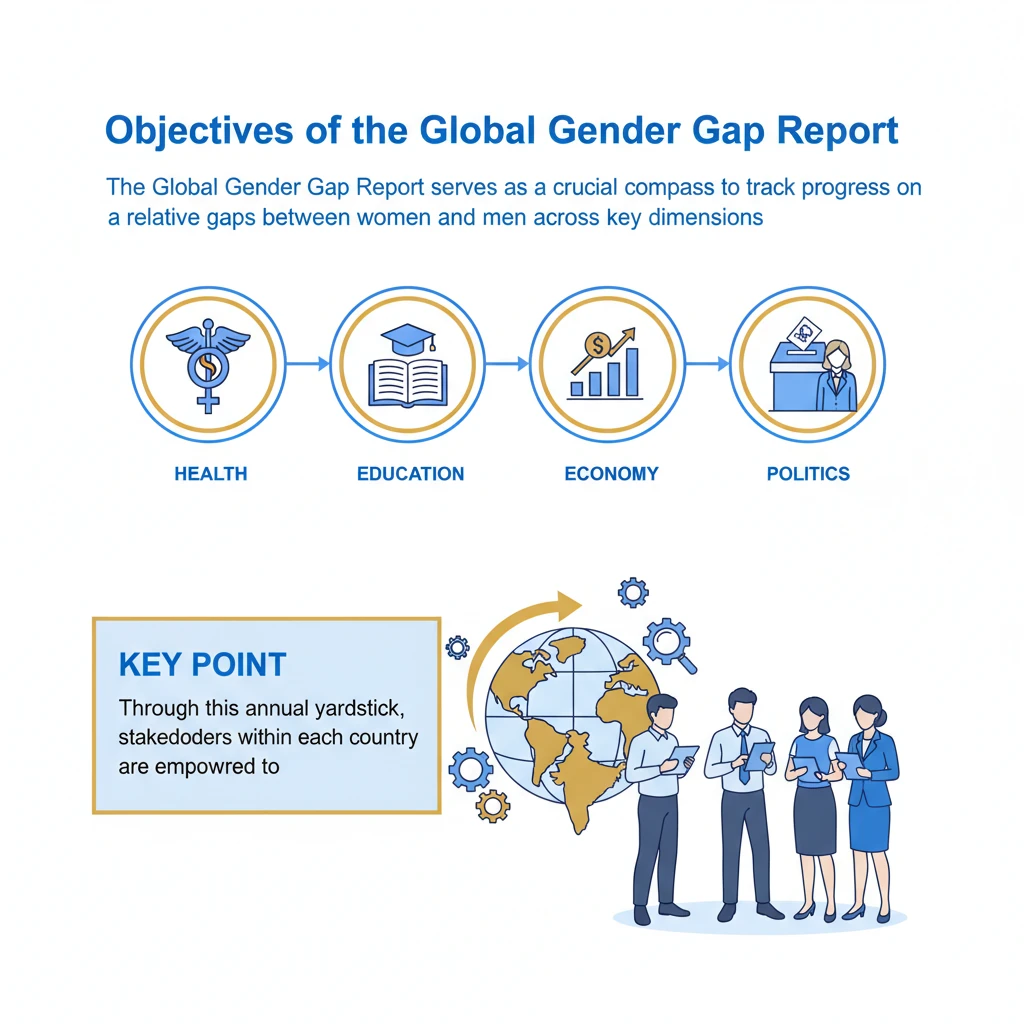 Objectives of the Global Gender Gap Report

The Global Gender Gap Report serves as a crucial compass to track progress on a relative gaps between women and men across key dimensions

HEALTH

EDUCATION

ECONOMY

POLITICS

KEY POINT

Through this annual yardstick, stakedoders within each country are empowred to